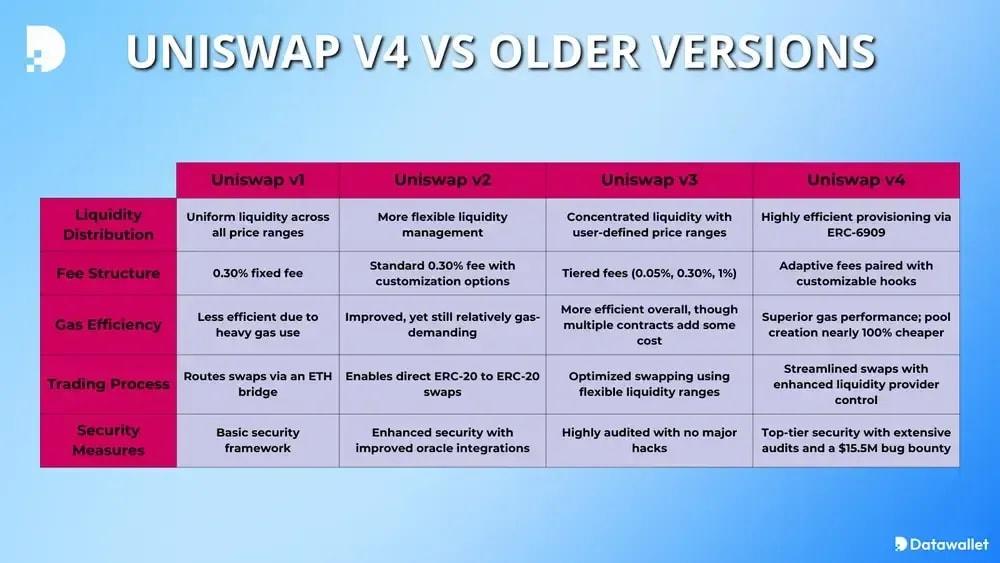 UNISWAP V4 VS OLDER VERSIONS

| | Uniswap v1 | Uniswap v2 | Uniswap v3 | Uniswap v4 |
|---|---|---|---|---|
| Liquidity Distribution | Uniform liquidity across all price ranges | More flexible liquidity management | Concentrated liquidity with user-defined price ranges | Highly efficient provisioning via ERC-6909 |
| Fee Structure | 0.30% fixed fee | Standard 0.30% fee with customization options | Tiered fees (0.05%, 0.30%, 1%) | Adaptive fees paired with customizable hooks |
| Gas Efficiency | Less efficient due to heavy gas use | Improved, yet still relatively gas-demanding | More efficient overall, though multiple contracts add some cost | Superior gas performance; pool creation nearly 100% cheaper |
| Trading Process | Routes swaps via an ETH bridge | Enables direct ERC-20 to ERC-20 swaps | Optimized swapping using flexible liquidity ranges | Streamlined swaps with enhanced liquidity provider control |
| Security Measures | Basic security framework | Enhanced security with improved oracle integrations | Highly audited with no major hacks | Top-tier security with extensive audits and a $15.5M bug bounty |

Datawallet